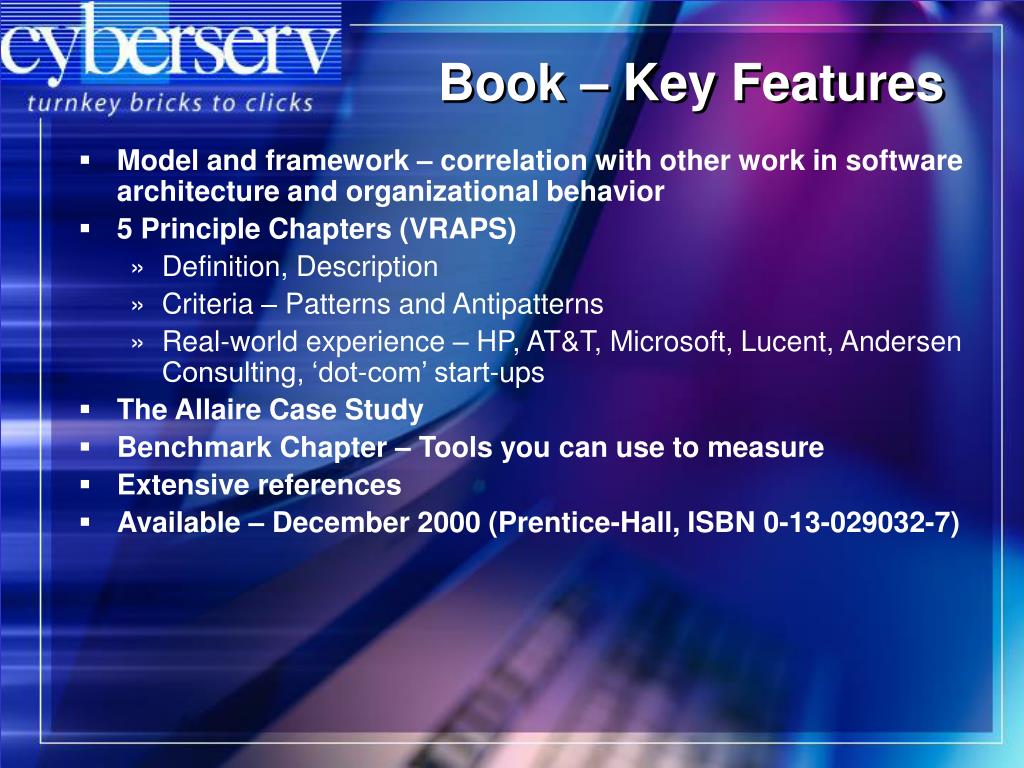 cyberserv
turnkey bricks to clicks

Book – Key Features

▪ Model and framework – correlation with other work in software architecture and organizational behavior
▪ 5 Principle Chapters (VRAPS)
» Definition, Description
» Criteria – Patterns and Antipatterns
» Real-world experience – HP, AT&T, Microsoft, Lucent, Andersen Consulting, ‘dot-com’ start-ups
▪ The Allaire Case Study
▪ Benchmark Chapter – Tools you can use to measure
▪ Extensive references
▪ Available – December 2000 (Prentice-Hall, ISBN 0-13-029032-7)